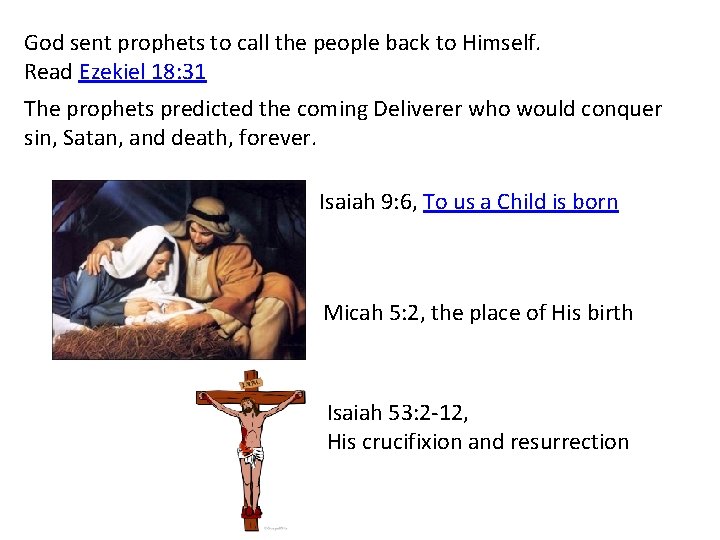 God sent prophets to call the people back to Himself.
Read Ezekiel 18:31

The prophets predicted the coming Deliverer who would conquer sin, Satan, and death, forever.

Isaiah 9:6, To us a Child is born

Micah 5:2, the place of His birth

INRI

Isaiah 53:2-12,
His crucifixion and resurrection